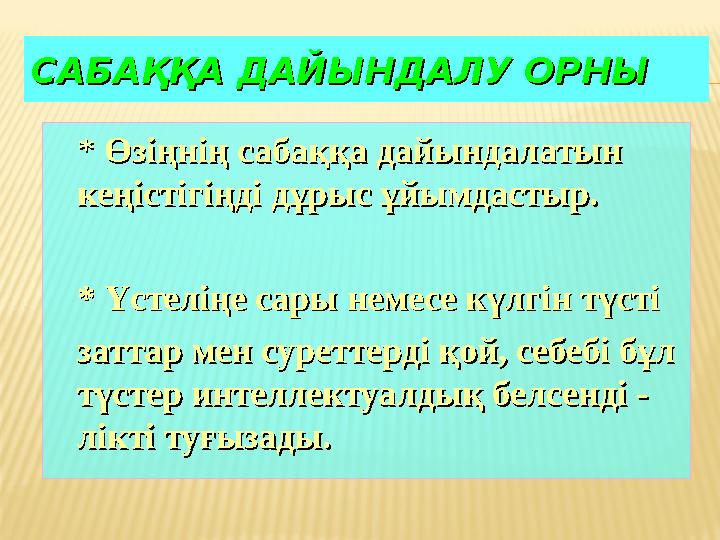 САБАҚҚА ДАЙЫНДАЛУ ОРНЫ

* Өзіңнің сабаққа дайындалатын кеңістігіңді дұрыс ұйымдастыр.

* Үстеліңе сары немесе күлгін түсті заттар мен суреттерді қой, себебі бұл түстер интеллектуалдық белсенді - лікті туғызады.